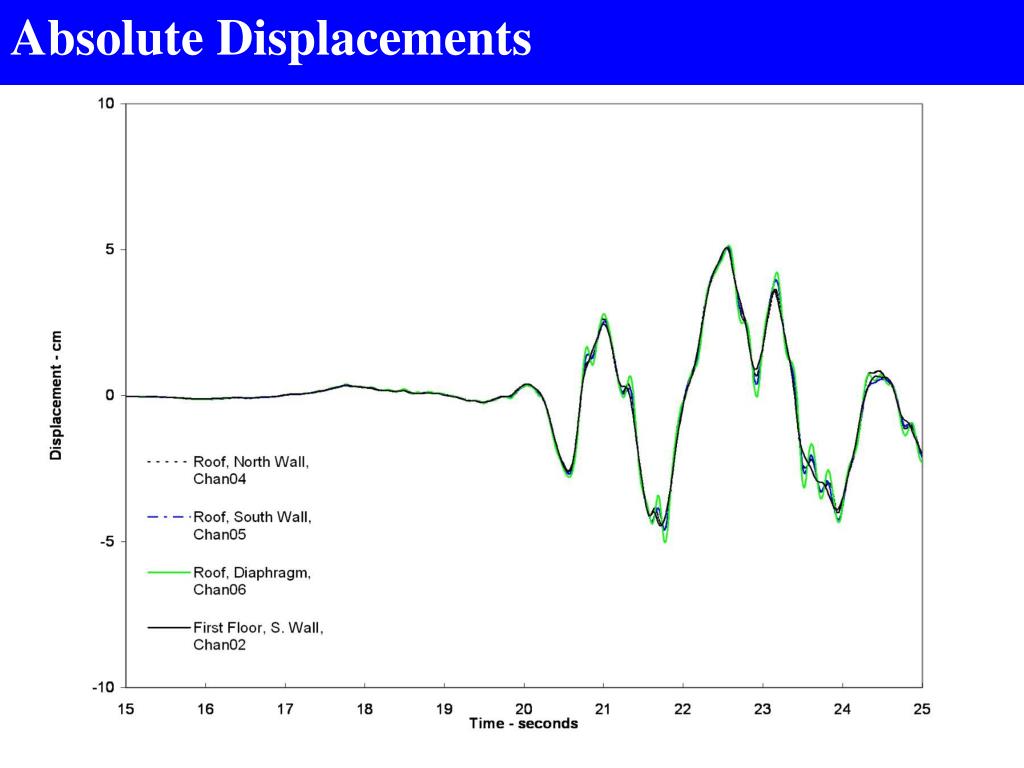 Absolute Displacements

10
5
0
-5
-10

Displacement - cm

Roof, North Wall, Chan04
Roof, South Wall, Chan05
Roof, Diaphragm, Chan06
First Floor, S. Wall, Chan02

15 16 17 18 19 20 21 22 23 24 25
Time - seconds